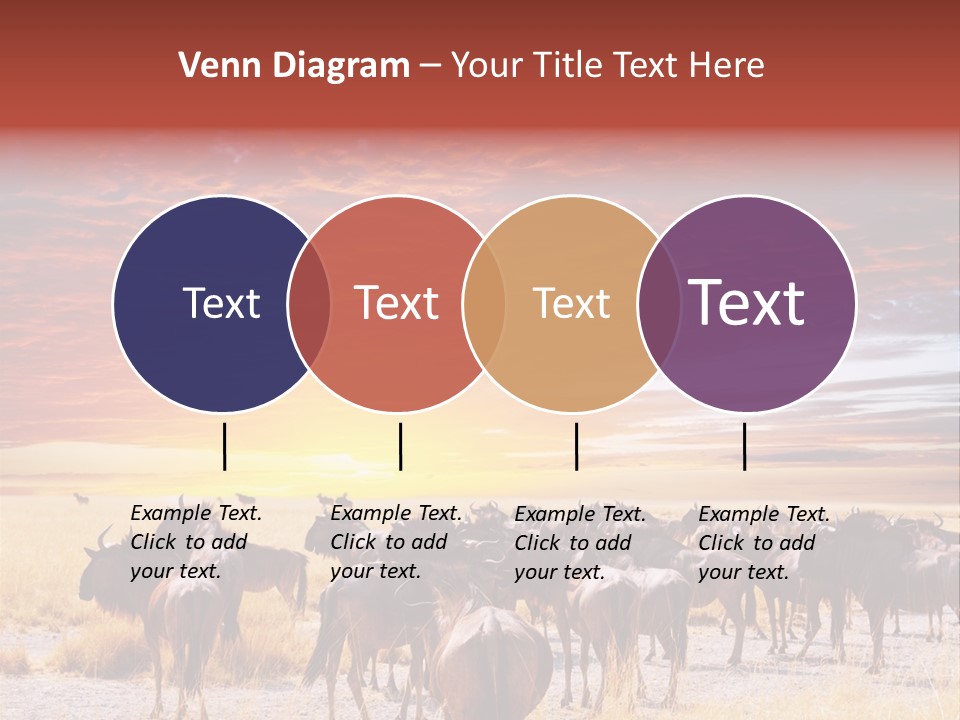 Venn Diagram – Your Title Text Here

Text

Text

Text

Text

Example Text. Click to add your text.

Example Text. Click to add your text.

Example Text. Click to add your text.

Example Text. Click to add your text.